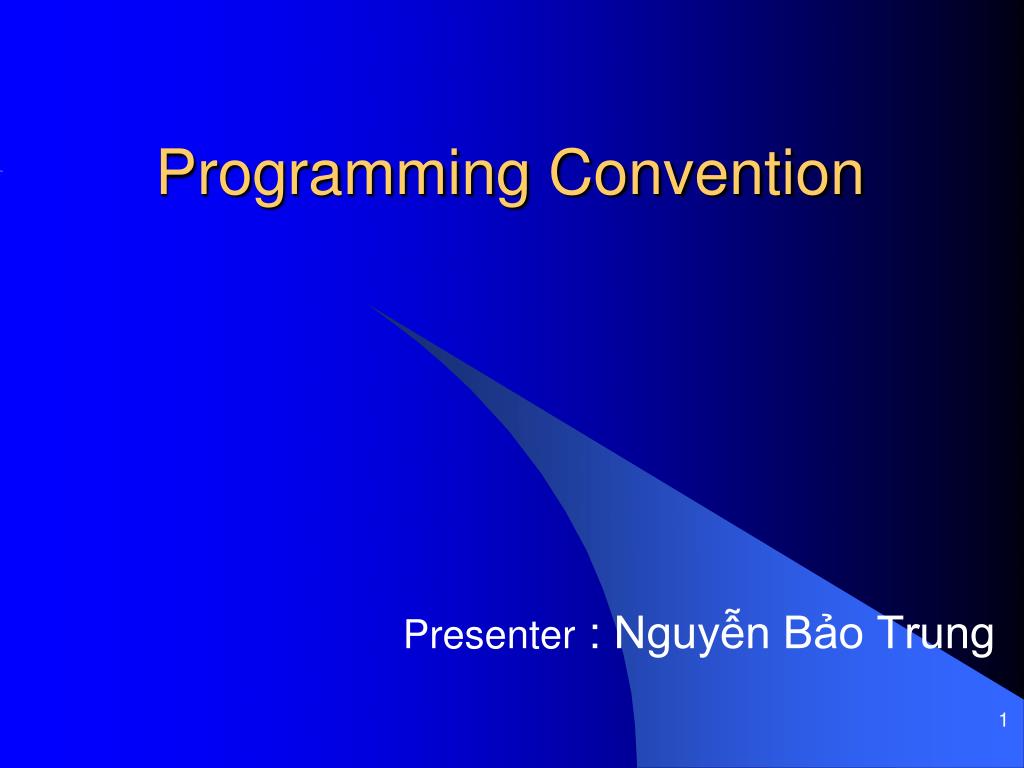 Programming Convention

Presenter : Nguyễn Bảo Trung

1